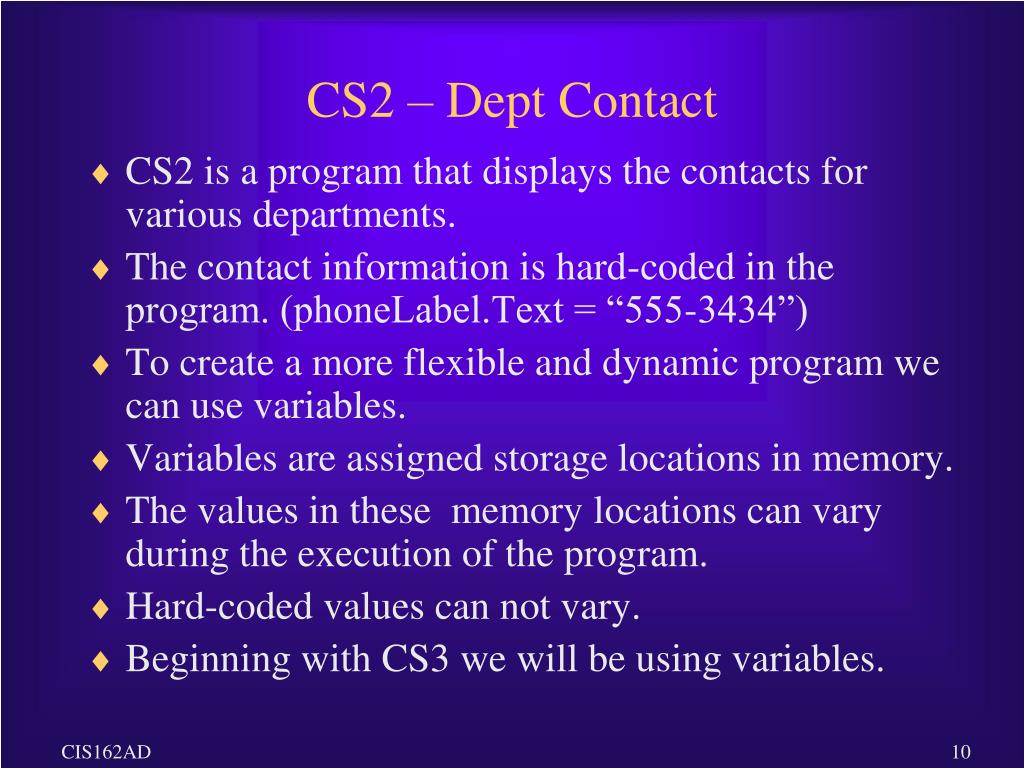 CS2 – Dept Contact

♦ CS2 is a program that displays the contacts for various departments.
♦ The contact information is hard-coded in the program. (phoneLabel.Text = “555-3434”)
♦ To create a more flexible and dynamic program we can use variables.
♦ Variables are assigned storage locations in memory.
♦ The values in these memory locations can vary during the execution of the program.
♦ Hard-coded values can not vary.
♦ Beginning with CS3 we will be using variables.

CIS162AD

10